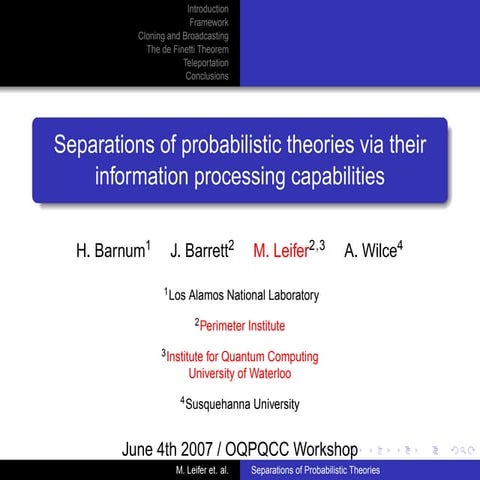 Introduction
Framework
Cloning and Broadcasting
The de Finetti Theorem
Teleportation
Conclusions

Separations of probabilistic theories via their information processing capabilities

H. Barnum$^1$ J. Barrett$^2$ M. Leifer$^{2,3}$ A. Wilce$^4$

$^1$Los Alamos National Laboratory

$^2$Perimeter Institute

$^3$Institute for Quantum Computing
University of Waterloo

$^4$Susquehanna University

June 4th 2007 / OQPQCC Workshop

M. Leifer et. al. Separations of Probabilistic Theories